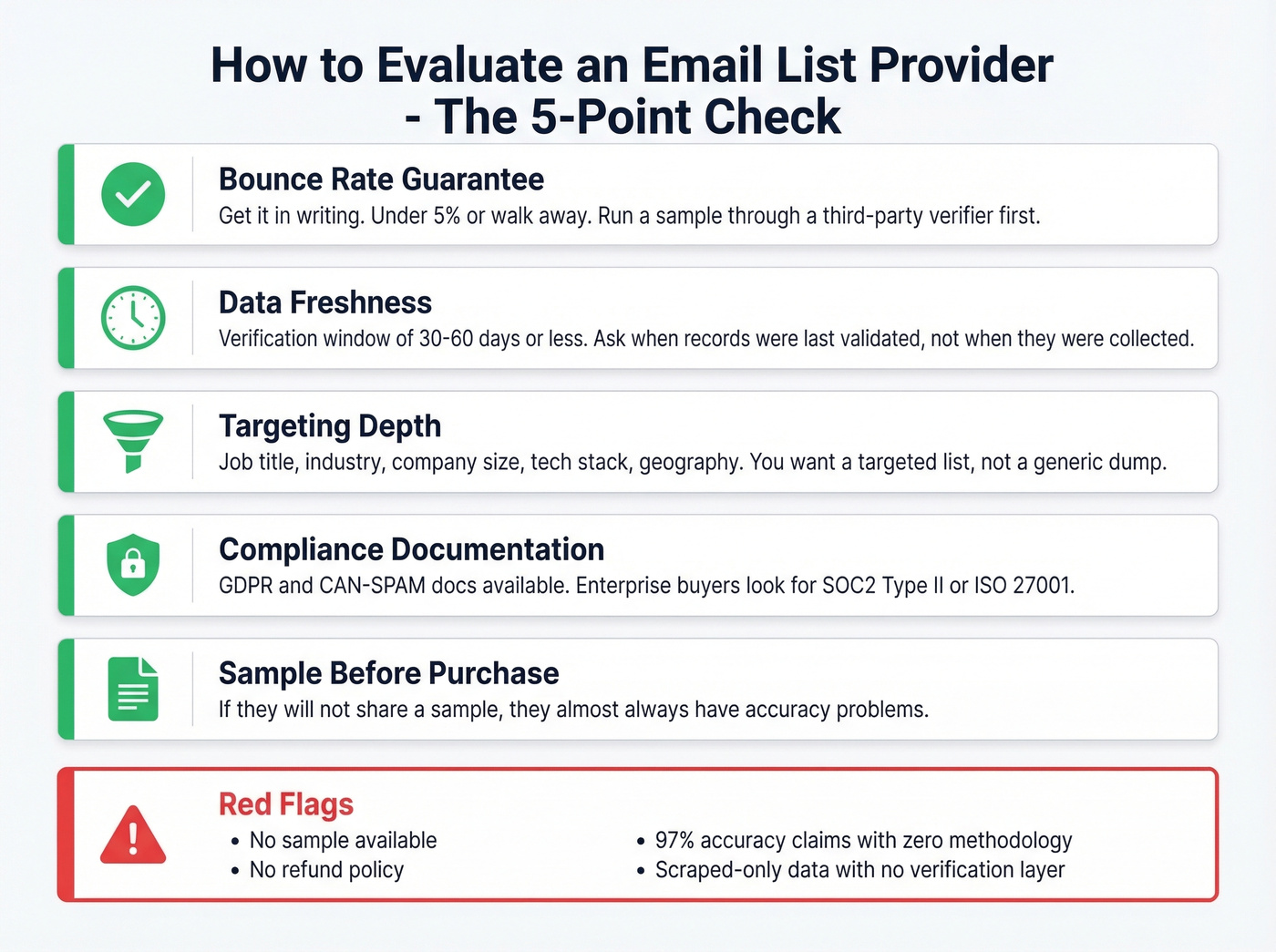 How to Evaluate an Email List Provider - The 5-Point Check

Bounce Rate Guarantee
Get it in writing. Under 5% or walk away. Run a sample through a third-party verifier first.

Data Freshness
Verification window of 30-60 days or less. Ask when records were last validated, not when they were collected.

Targeting Depth
Job title, industry, company size, tech stack, geography. You want a targeted list, not a generic dump.

Compliance Documentation
GDPR and CAN-SPAM docs available. Enterprise buyers look for SOC2 Type II or ISO 27001.

Sample Before Purchase
If they will not share a sample, they almost always have accuracy problems.

Red Flags
• No sample available
• No refund policy

• 97% accuracy claims with zero methodology
• Scraped-only data with no verification layer